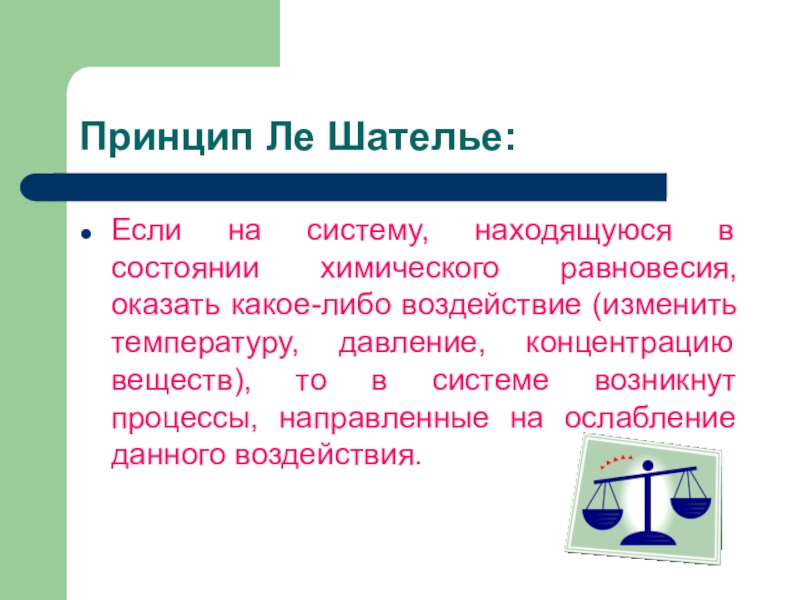 Принцип Ле Шателье:

Если на систему, находящуюся в состоянии химического равновесия, оказать какое-либо воздействие (изменить температуру, давление, концентрацию веществ), то в системе возникнут процессы, направленные на ослабление данного воздействия.